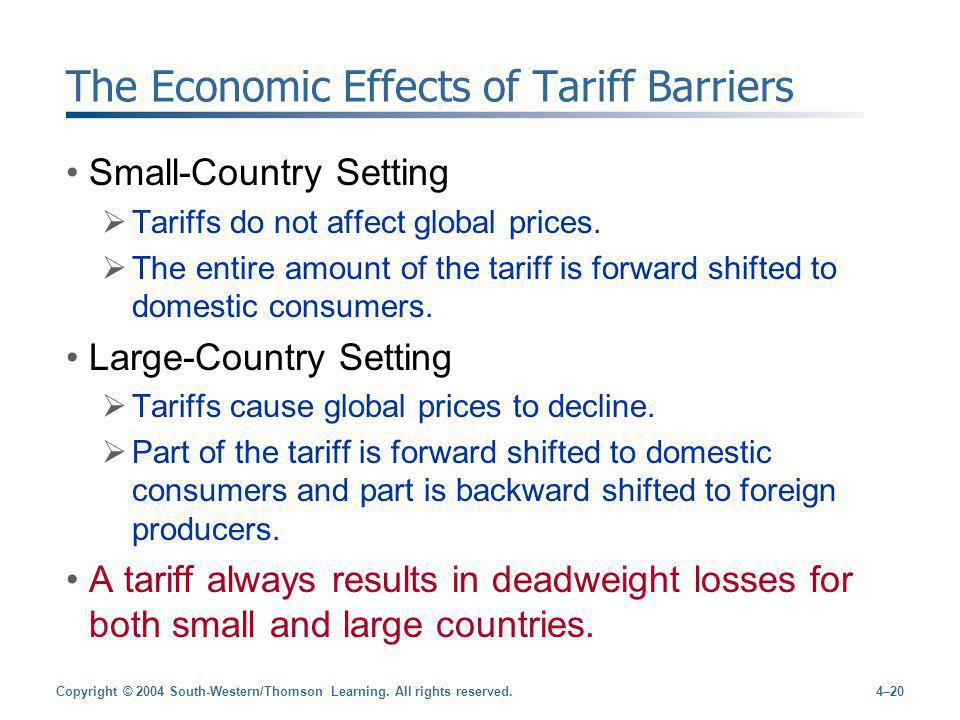 The Economic Effects of Tariff Barriers

• Small-Country Setting
➢ Tariffs do not affect global prices.
➢ The entire amount of the tariff is forward shifted to domestic consumers.

• Large-Country Setting
➢ Tariffs cause global prices to decline.
➢ Part of the tariff is forward shifted to domestic consumers and part is backward shifted to foreign producers.

• A tariff always results in deadweight losses for both small and large countries.

Copyright © 2004 South-Western/Thomson Learning. All rights reserved.

4–20